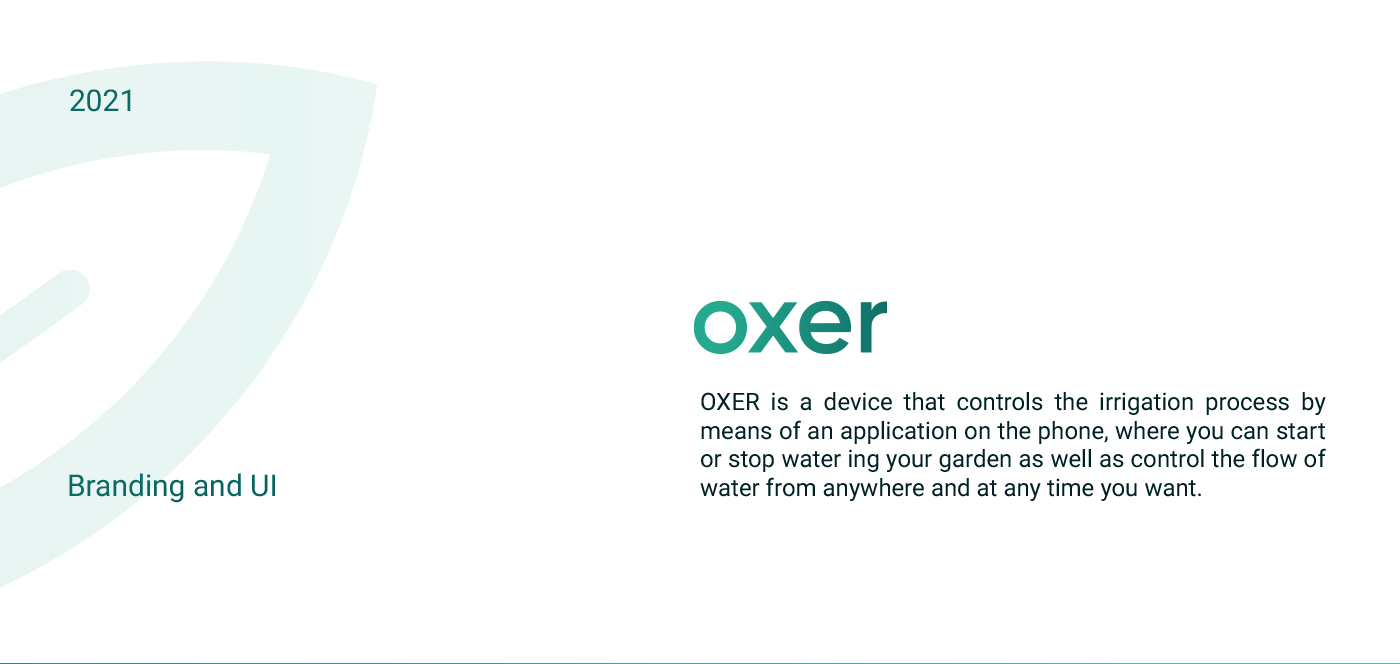 2021

Branding and UI

oxer

OXER is a device that controls the irrigation process by means of an application on the phone, where you can start or stop water ing your garden as well as control the flow of water from anywhere and at any time you want.